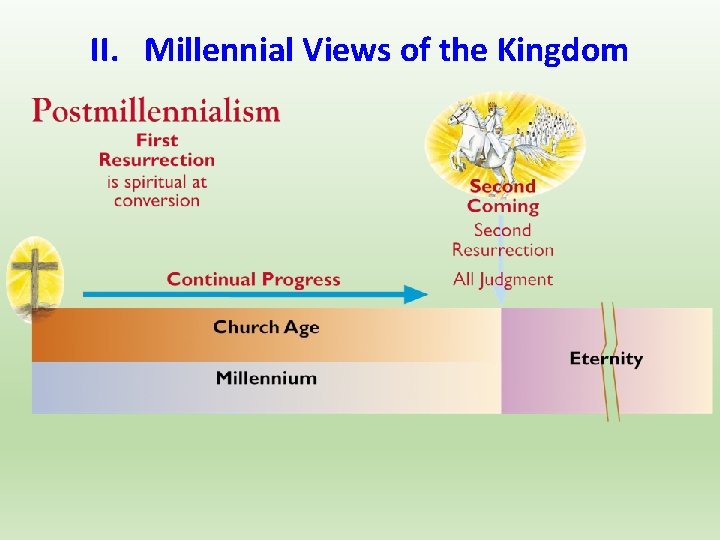 II. Millennial Views of the Kingdom

Postmillennialism

First Resurrection is spiritual at conversion

Second Coming

Second Resurrection

All Judgment

Continual Progress

Church Age

Millennium

Eternity